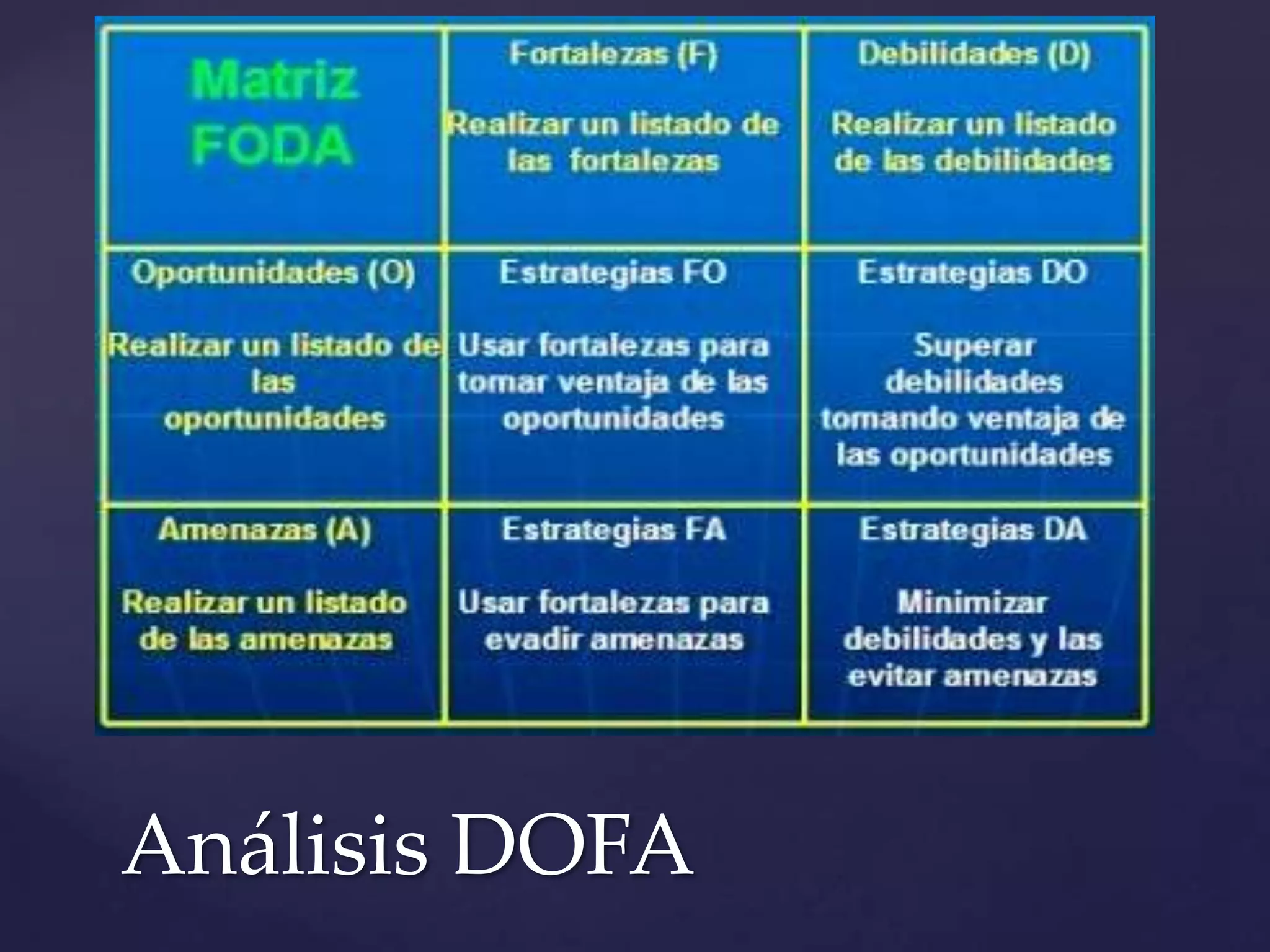 | Matriz FODA | Fortalezas (F) Realizar un listado de las fortalezas | Debilidades (D) Realizar un listado de las debilidades |
|---|---|---|
| Oportunidades (O) Realizar un listado de las oportunidades | Estrategias FO Usar fortalezas para tomar ventaja de las oportunidades | Estrategias DO Superar debilidades tomando ventaja de las oportunidades |
| Amenazas (A) Realizar un listado de las amenazas | Estrategias FA Usar fortalezas para evadir amenazas | Estrategias DA Minimizar debilidades y las evitar amenazas |

Análisis DOFA